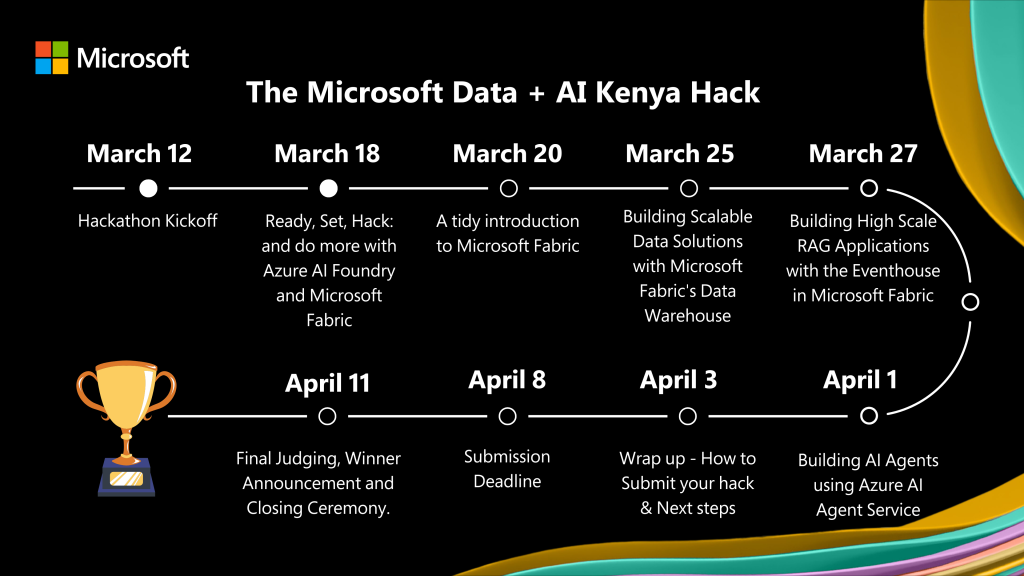 Microsoft

The Microsoft Data + AI Kenya Hack

March 12
Hackathon Kickoff

March 18
Ready, Set, Hack: and do more with Azure AI Foundry and Microsoft Fabric

March 20
A tidy introduction to Microsoft Fabric

March 25
Building Scalable Data Solutions with Microsoft Fabric's Data Warehouse

March 27
Building High Scale RAG Applications with the Eventhouse in Microsoft Fabric

April 1
Building AI Agents using Azure AI Agent Service

April 3
Wrap up - How to Submit your hack & Next steps

April 8
Submission Deadline

April 11
Final Judging, Winner Announcement and Closing Ceremony.